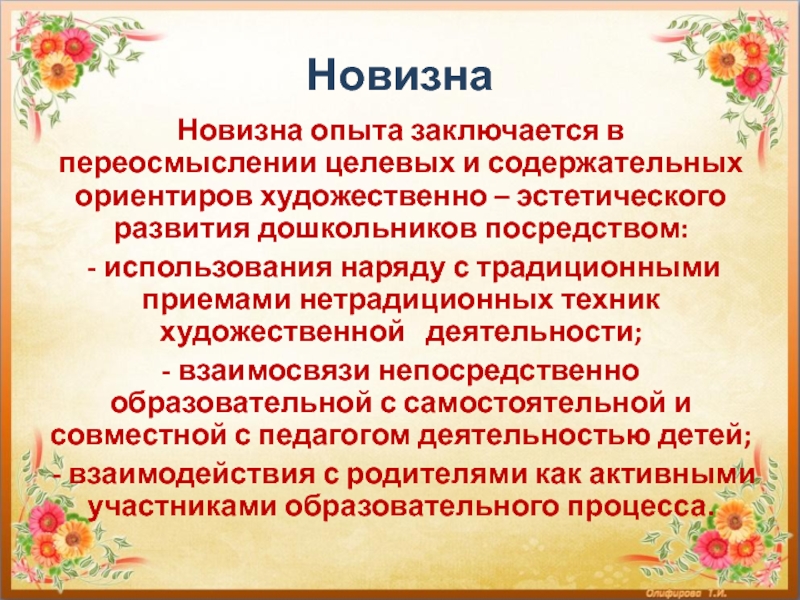 Новизна

Новизна опыта заключается в переосмыслении целевых и содержательных ориентиров художественно – эстетического развития дошкольников посредством:

- использования наряду с традиционными приемами нетрадиционных техник художественной деятельности;

- взаимосвязи непосредственно образовательной с самостоятельной и совместной с педагогом деятельностью детей;

- взаимодействия с родителями как активными участниками образовательного процесса.

Олифирова Т.И.